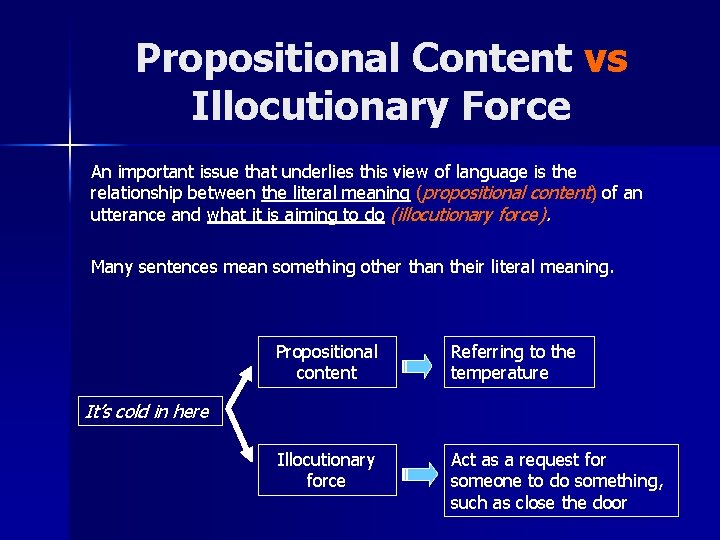 Propositional Content vs Illocutionary Force

An important issue that underlies this view of language is the relationship between the literal meaning (propositional content) of an utterance and what it is aiming to do (illocutionary force).

Many sentences mean something other than their literal meaning.

It's cold in here

Propositional content

Referring to the temperature

Illocutionary force

Act as a request for someone to do something, such as close the door